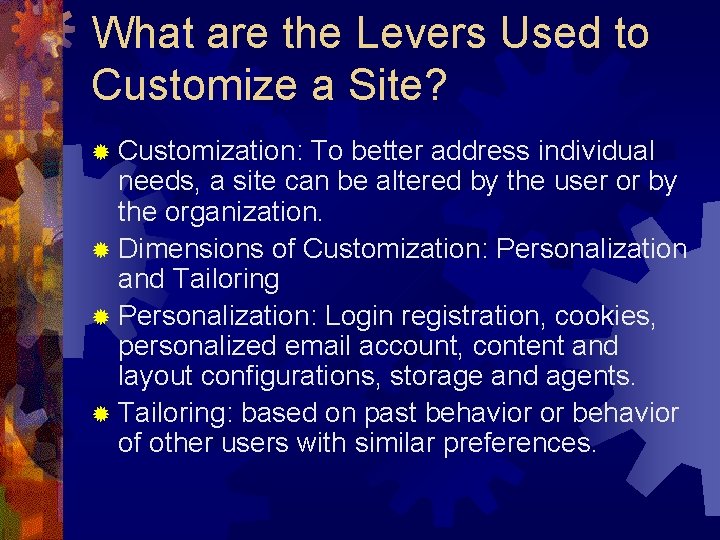 What are the Levers Used to Customize a Site?

Customization: To better address individual needs, a site can be altered by the user or by the organization.

Dimensions of Customization: Personalization and Tailoring

Personalization: Login registration, cookies, personalized email account, content and layout configurations, storage and agents.

Tailoring: based on past behavior or behavior of other users with similar preferences.